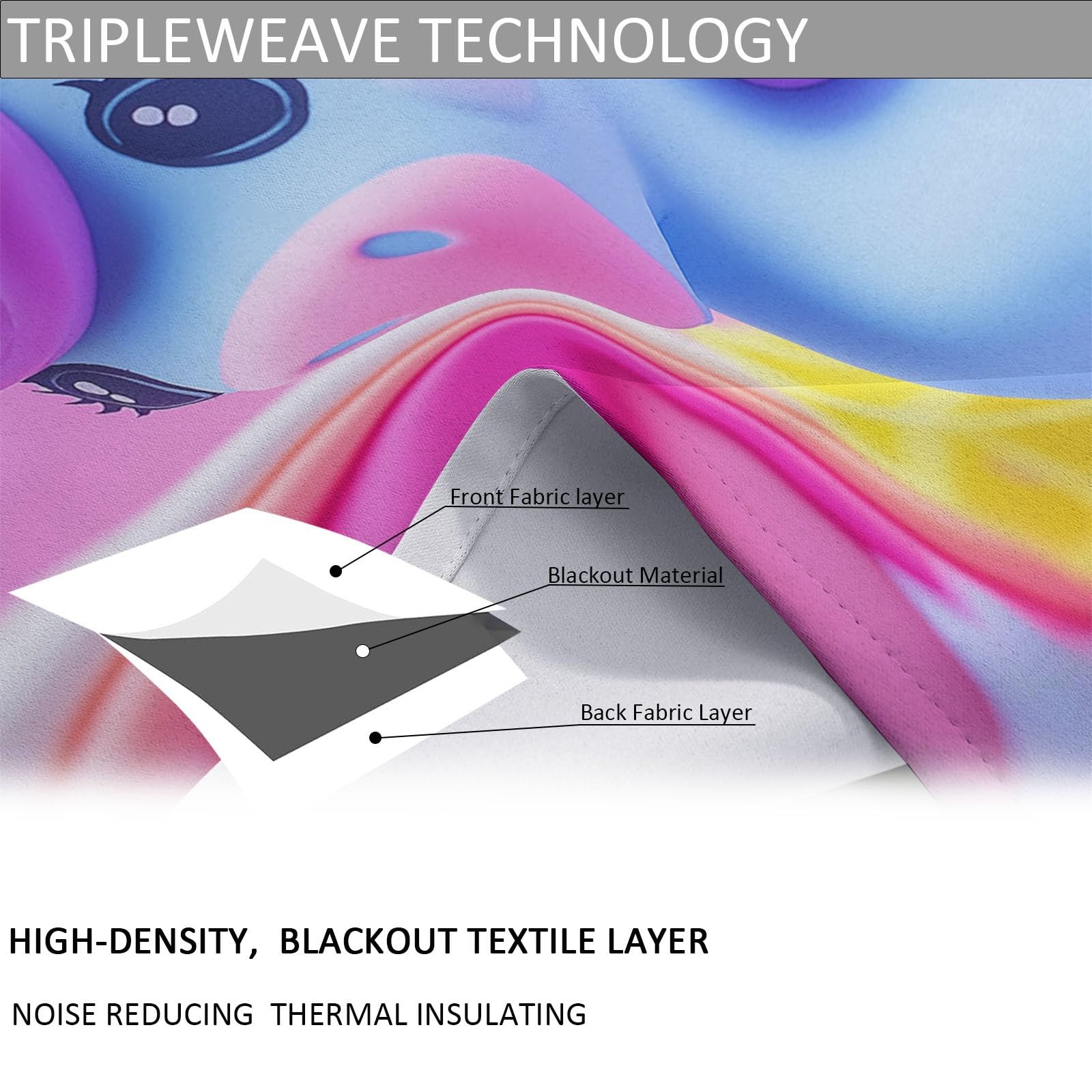 TRIPLEWEAVE TECHNOLOGY

Front Fabric layer

Blackout Material

Back Fabric Layer

HIGH-DENSITY, BLACKOUT TEXTILE LAYER

NOISE REDUCING THERMAL INSULATING